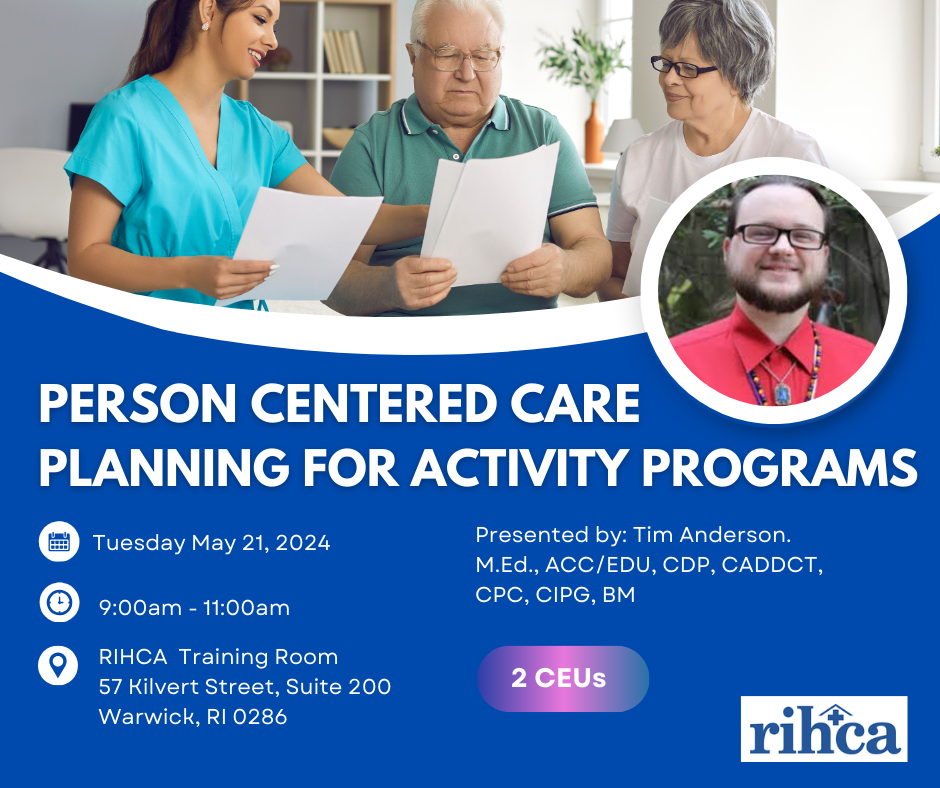 PERSON CENTERED CARE PLANNING FOR ACTIVITY PROGRAMS

Tuesday May 21, 2024

9:00am - 11:00am

RIHCA Training Room
57 Kilvert Street, Suite 200
Warwick, RI 0286

Presented by: Tim Anderson. M.Ed., ACC/EDU, CDP, CADDCT, CPC, CIPG, BM

2 CEUs

rihca